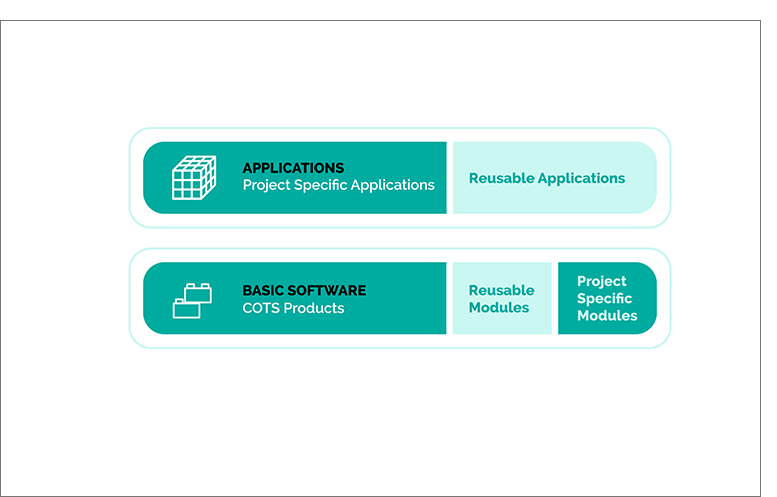 APPLICATIONS
Project Specific Applications

Reusable Applications

BASIC SOFTWARE
COTS Products

Reusable Modules

Project Specific Modules